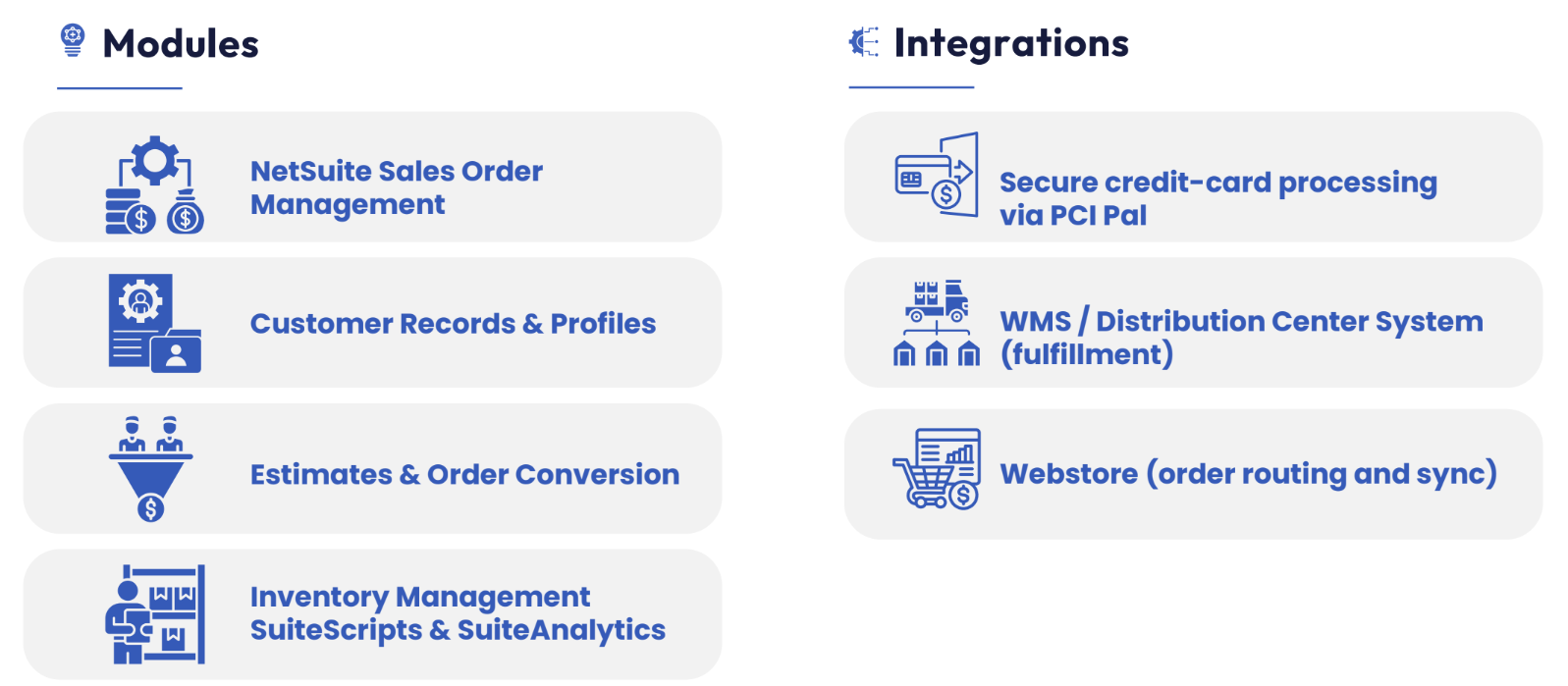 Modules

NetSuite Sales Order Management

Customer Records & Profiles

Estimates & Order Conversion

Inventory Management
SuiteScripts & SuiteAnalytics

Integrations

Secure credit-card processing via PCI Pal

WMS / Distribution Center System (fulfillment)

Webstore (order routing and sync)